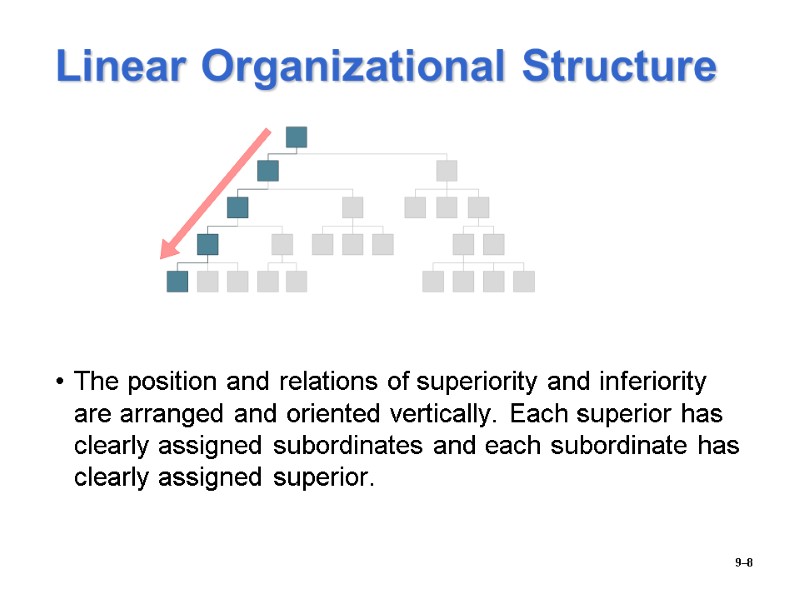 Linear Organizational Structure

• The position and relations of superiority and inferiority are arranged and oriented vertically. Each superior has clearly assigned subordinates and each subordinate has clearly assigned superior.

9–8